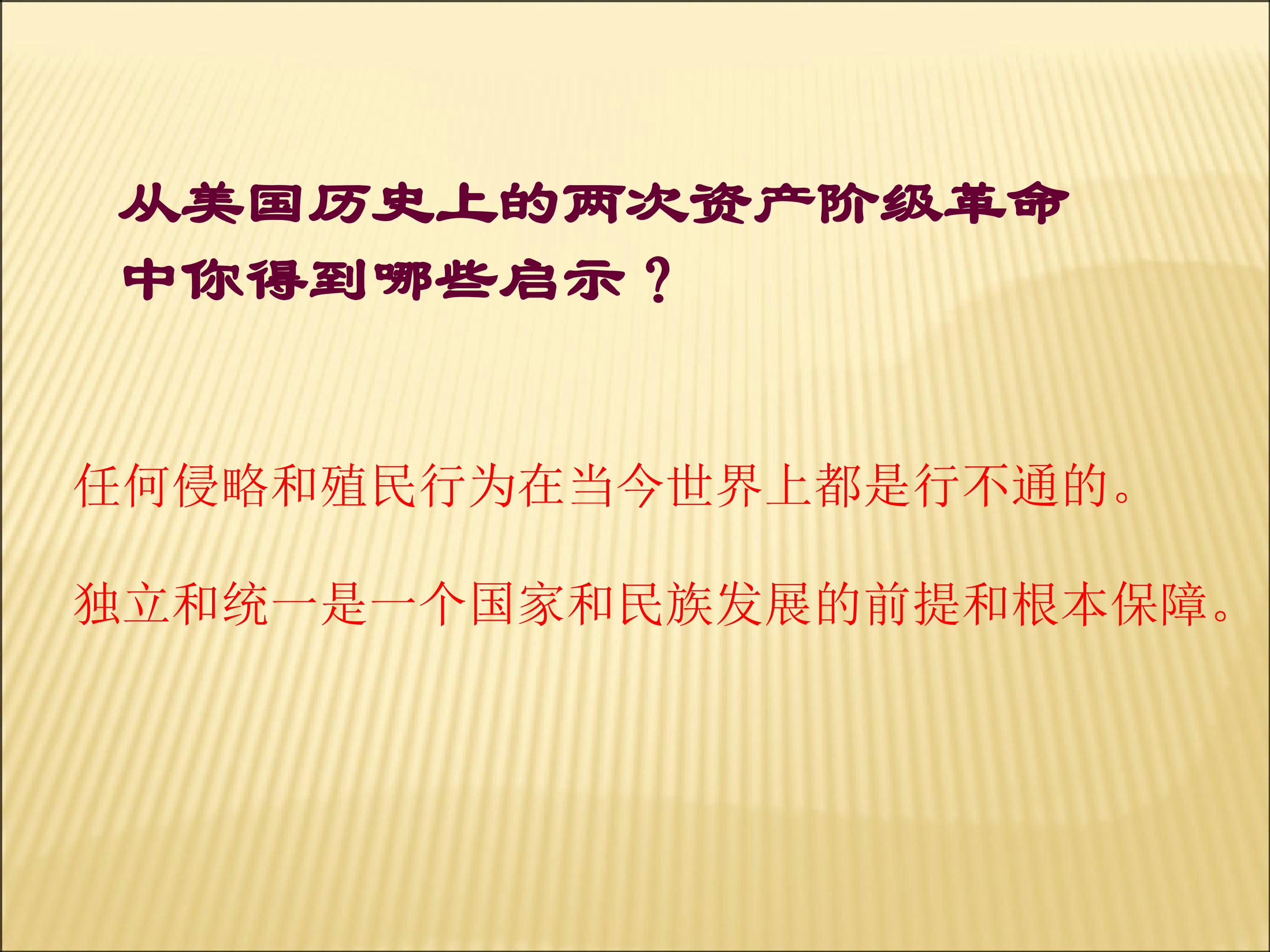 从美国历史上的两次资产阶级革命中你得到哪些启示？

任何侵略和殖民行为在当今世界上都是行不通的。

独立和统一是一个国家和民族发展的前提和根本保障。